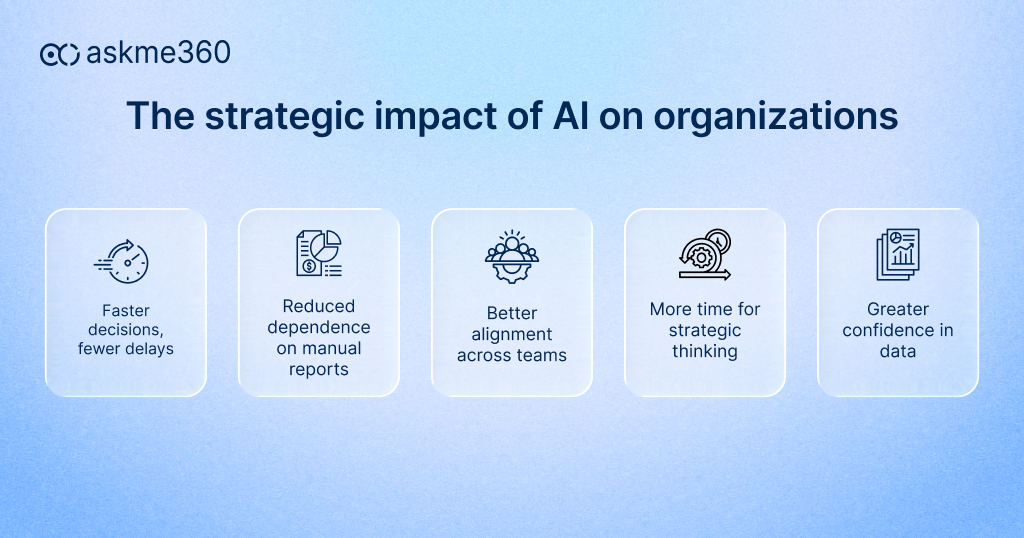 askme360

The strategic impact of AI on organizations

Faster decisions, fewer delays

Reduced dependence on manual reports

Better alignment across teams

More time for strategic thinking

Greater confidence in data